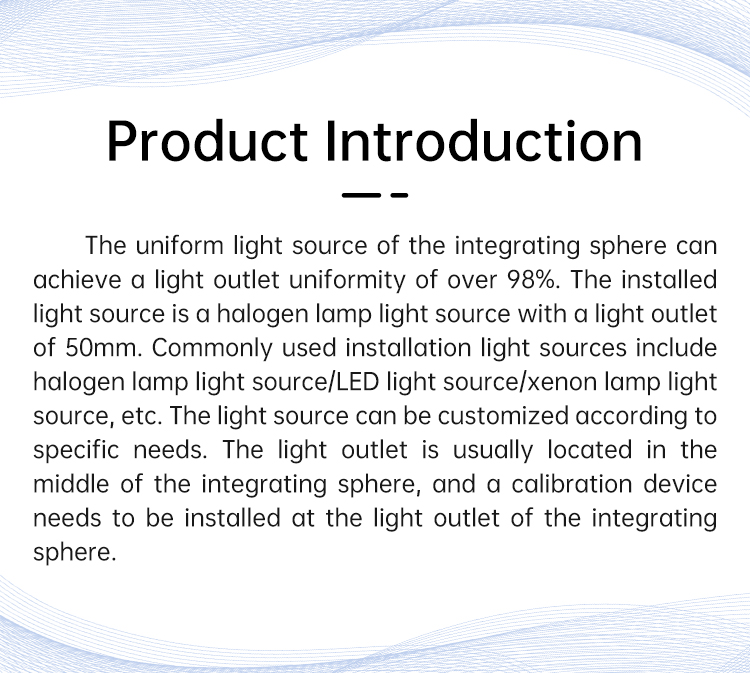 Product Introduction

The uniform light source of the integrating sphere can achieve a light outlet uniformity of over 98%. The installed light source is a halogen lamp light source with a light outlet of 50mm. Commonly used installation light sources include halogen lamp light source/LED light source/xenon lamp light source, etc. The light source can be customized according to specific needs. The light outlet is usually located in the middle of the integrating sphere, and a calibration device needs to be installed at the light outlet of the integrating sphere.